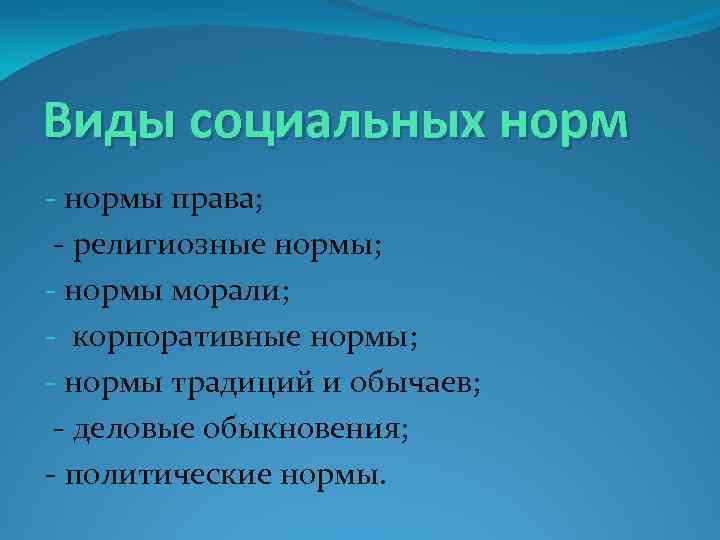 Виды социальных норм

- нормы права;
- религиозные нормы;
- нормы морали;
- корпоративные нормы;
- нормы традиций и обычаев;
- деловые обыкновения;
- политические нормы.